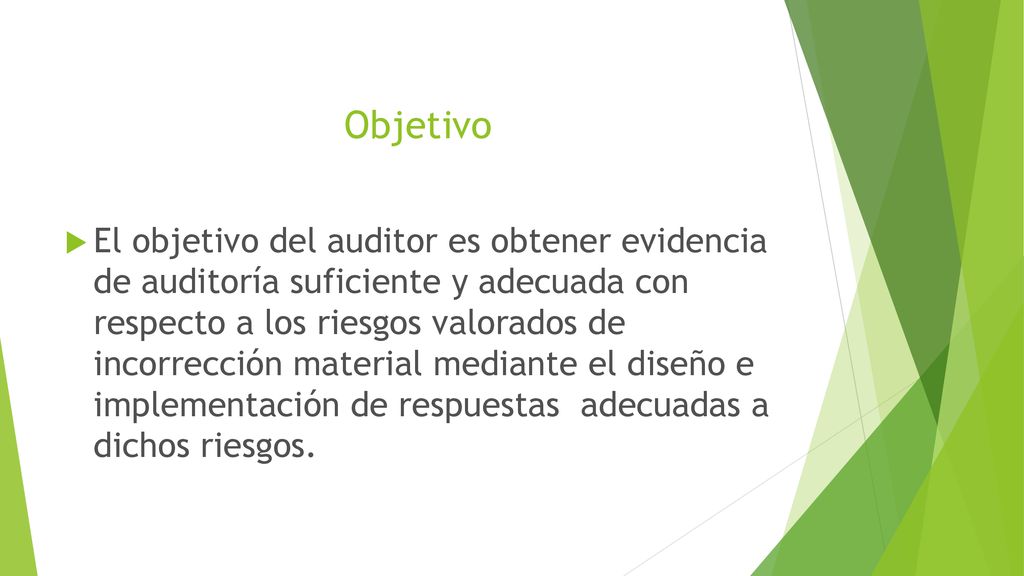 Objetivo

El objetivo del auditor es obtener evidencia de auditoría suficiente y adecuada con respecto a los riesgos valorados de incorrección material mediante el diseño e implementación de respuestas  adecuadas a dichos riesgos.